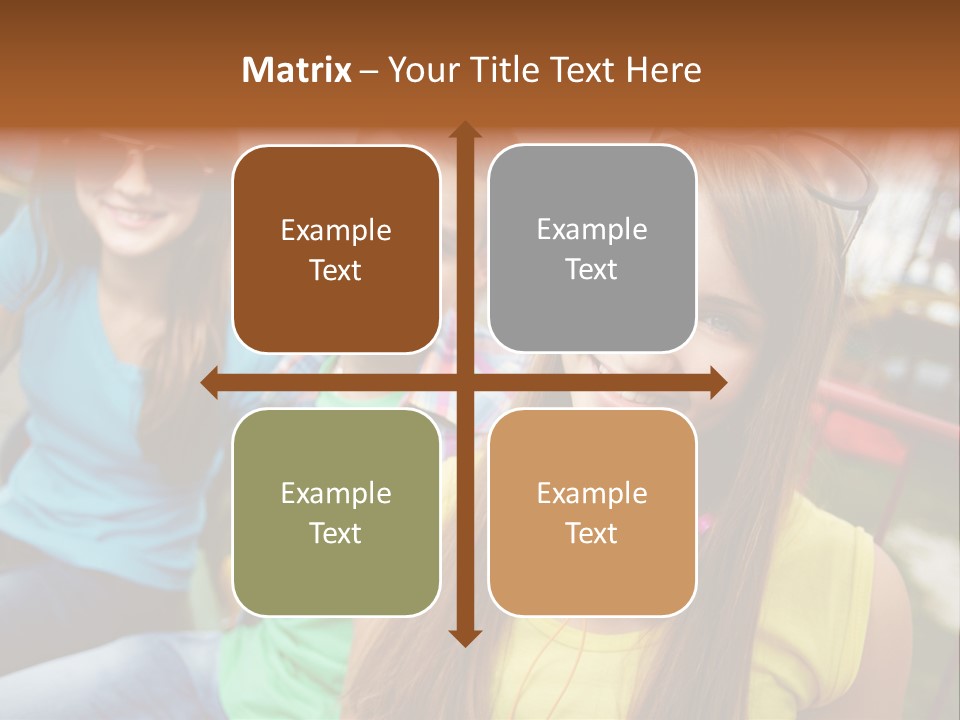 Matrix – Your Title Text Here

Example Text

Example Text

Example Text

Example Text